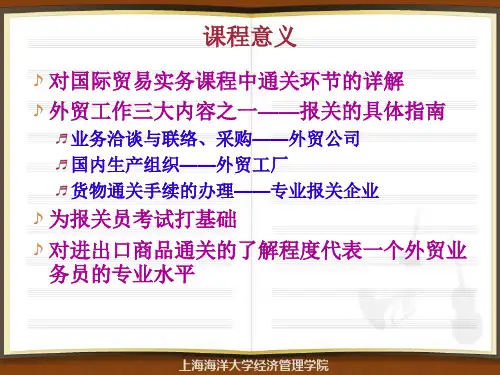 课程意义

♪ 对国际贸易实务课程中通关环节的详解

♪ 外贸工作三大内容之一——报关的具体指南

♬ 业务洽谈与联络、采购——外贸公司

♬ 国内生产组织——外贸工厂

♬ 货物通关手续的办理——专业报关企业

♪ 为报关员考试打基础

♪ 对进出口商品通关的了解程度代表一个外贸业务员的专业水平

上海海洋大学经济管理学院